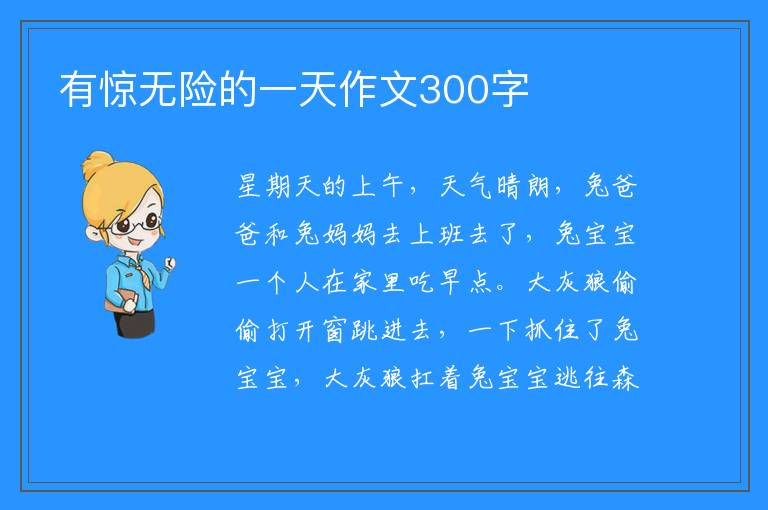 有惊无险的一天作文300字

星期天的上午，天气晴朗，兔爸爸和兔妈妈去上班去了，兔宝宝一个人在家里吃早点。大灰狼偷偷打开窗跳进去，一下抓住了兔宝宝，大灰狼扛着兔宝宝逃往森